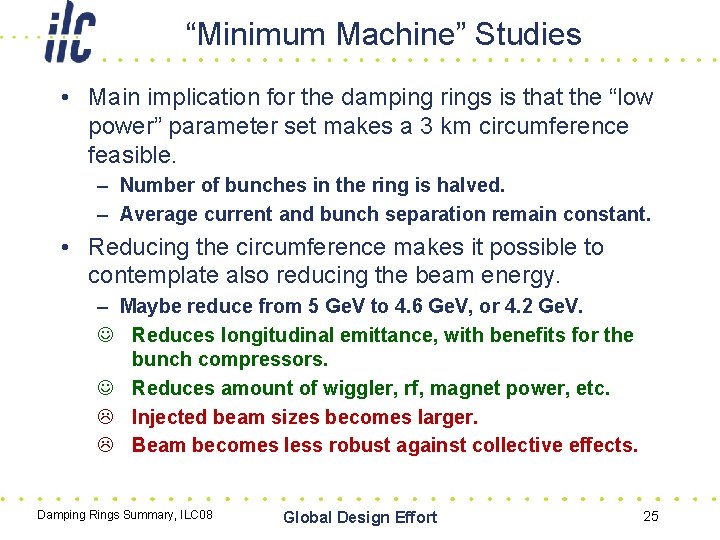 ilc

“Minimum Machine” Studies

• Main implication for the damping rings is that the “low power” parameter set makes a 3 km circumference feasible.

– Number of bunches in the ring is halved.

– Average current and bunch separation remain constant.

• Reducing the circumference makes it possible to contemplate also reducing the beam energy.

– Maybe reduce from 5 GeV to 4.6 GeV, or 4.2 GeV.

☺ Reduces longitudinal emittance, with benefits for the bunch compressors.

☺ Reduces amount of wiggler, rf, magnet power, etc.

☹ Injected beam sizes becomes larger.

☹ Beam becomes less robust against collective effects.

Damping Rings Summary, ILC08

Global Design Effort

25